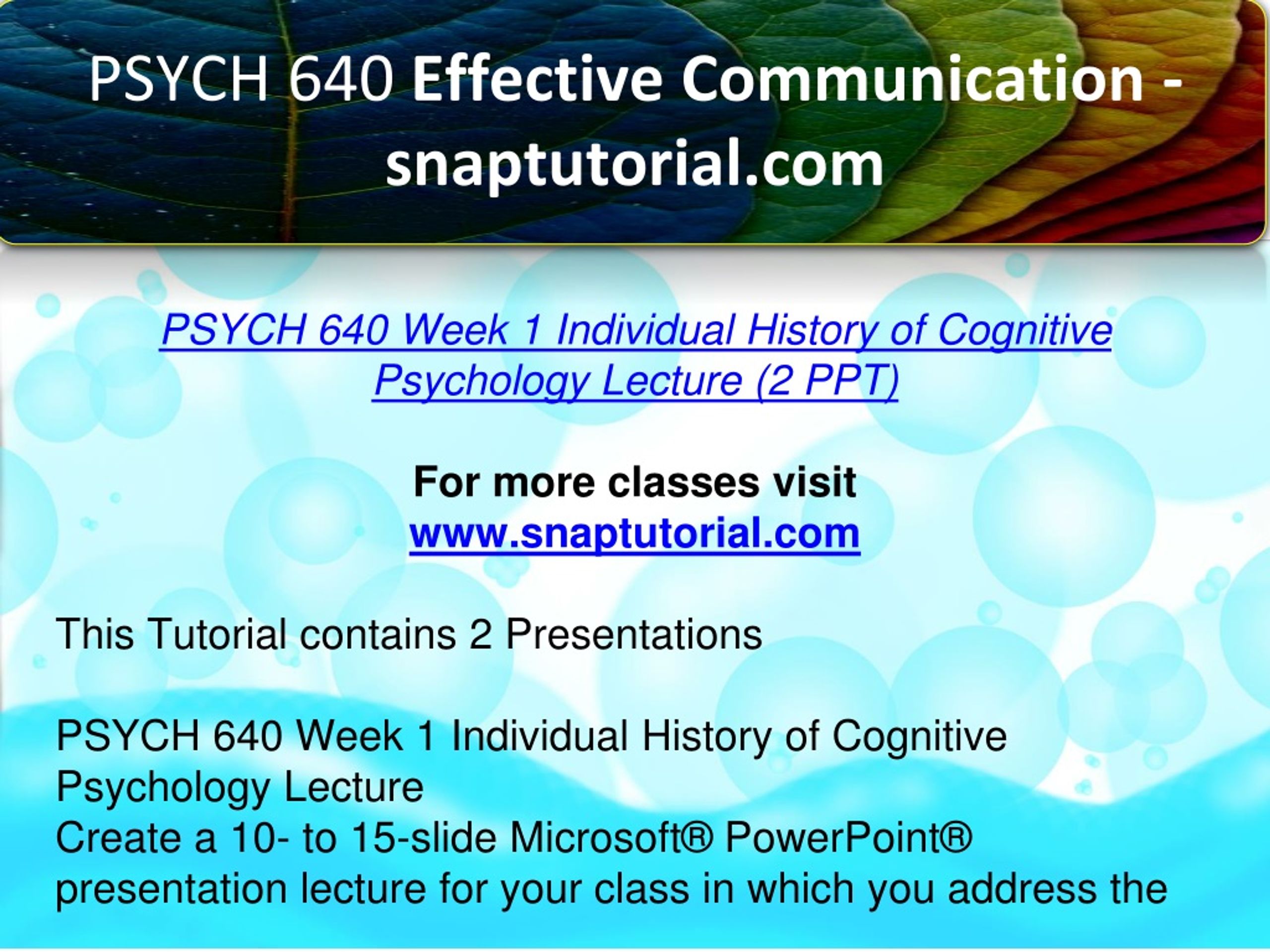 PSYCH 640 Effective Communication - snaptutorial.com

PSYCH 640 Week 1 Individual History of Cognitive Psychology Lecture (2 PPT)

For more classes visit
www.snaptutorial.com

This Tutorial contains 2 Presentations

PSYCH 640 Week 1 Individual History of Cognitive Psychology Lecture
Create a 10- to 15-slide Microsoft® PowerPoint® presentation lecture for your class in which you address the